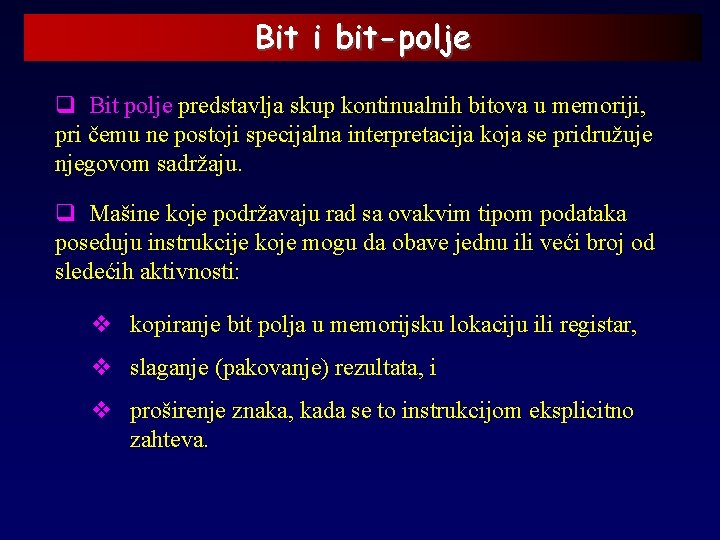 Bit i bit-polje

❑ Bit polje predstavlja skup kontinualnih bitova u memoriji, pri čemu ne postoji specijalna interpretacija koja se pridružuje njegovom sadržaju.

❑ Mašine koje podržavaju rad sa ovakvim tipom podataka poseduju instrukcije koje mogu da obave jednu ili veći broj od sledećih aktivnosti:

❖ kopiranje bit polja u memorijsku lokaciju ili registar,

❖ slaganje (pakovanje) rezultata, i

❖ proširenje znaka, kada se to instrukcijom eksplicitno zahteva.